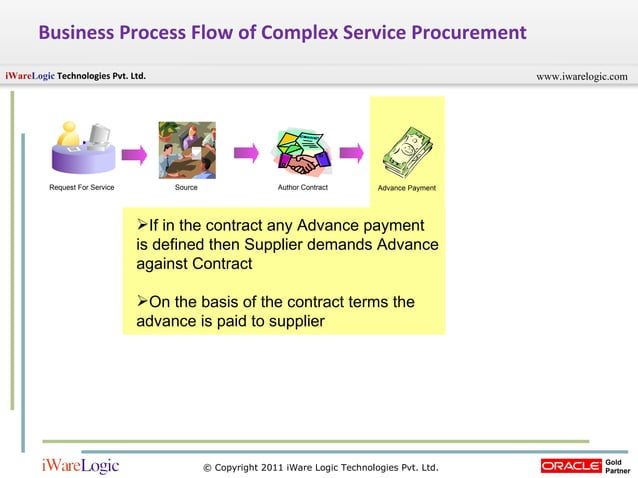 Business Process Flow of Complex Service Procurement

iWareLogic Technologies Pvt. Ltd.

www.iwarelogic.com

Request For Service

Source

Author Contract

Advance Payment

➢If in the contract any Advance payment is defined then Supplier demands Advance against Contract

➢On the basis of the contract terms the advance is paid to supplier

iWareLogic

© Copyright 2011 iWare Logic Technologies Pvt. Ltd.

ORACLE Gold Partner